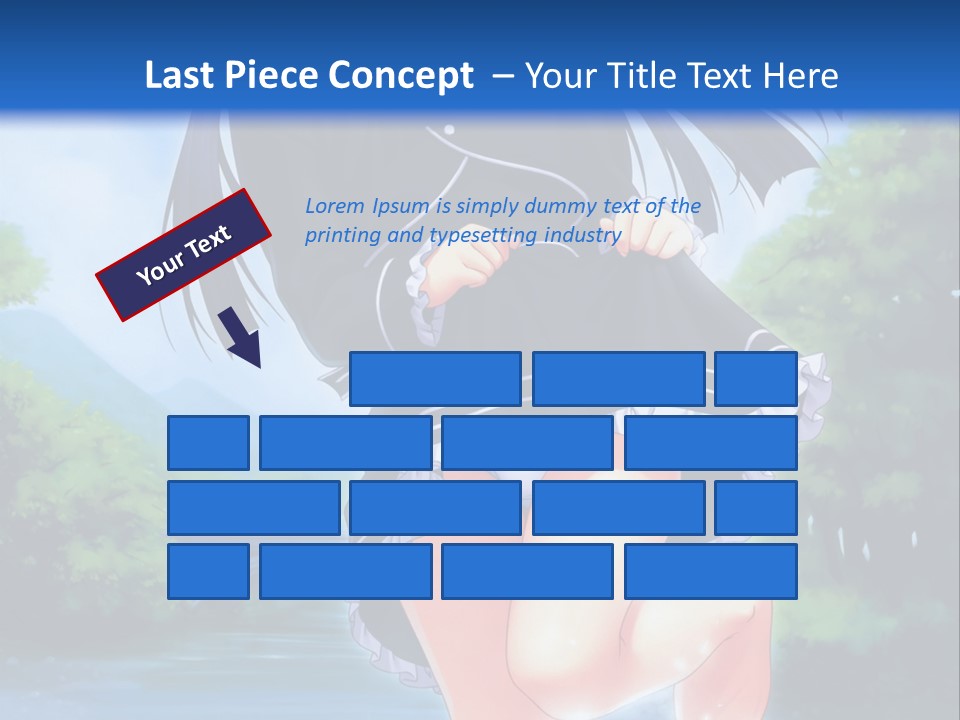 Last Piece Concept – Your Title Text Here

Your Text

Lorem Ipsum is simply dummy text of the printing and typesetting industry